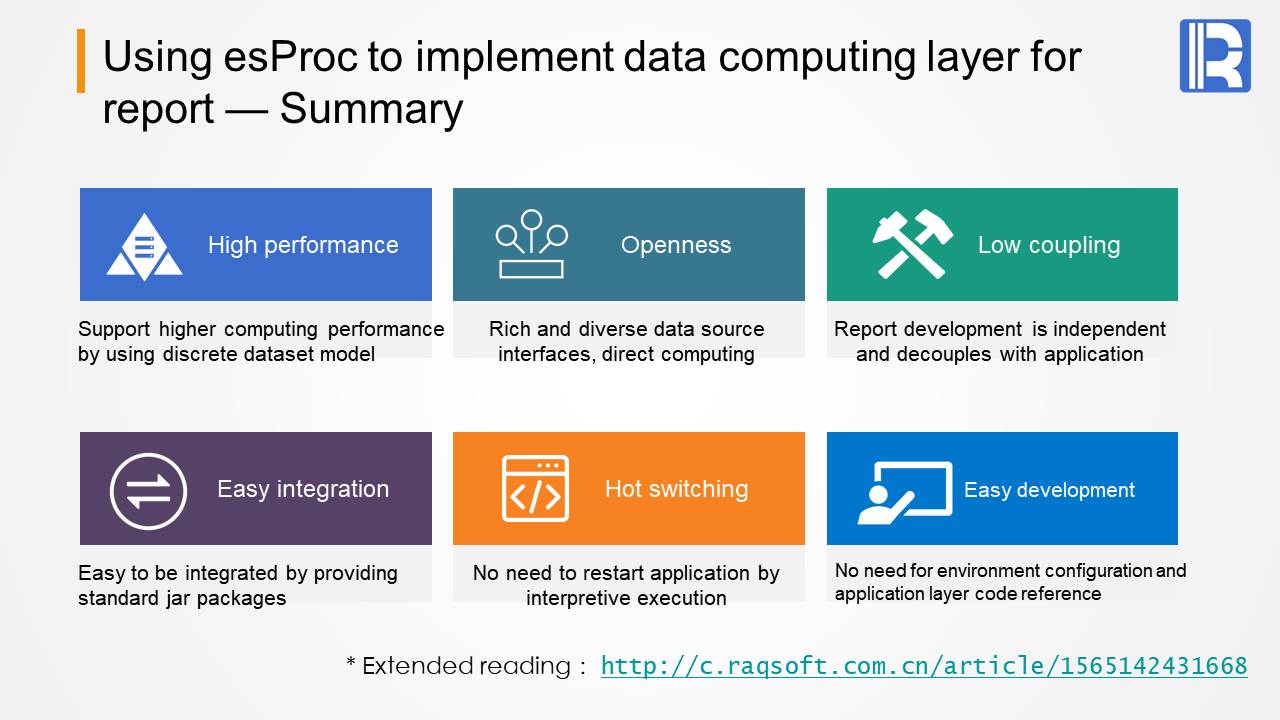 Using esProc to implement data computing layer for report — Summary

High performance

Support higher computing performance by using discrete dataset model

Openness

Rich and diverse data source interfaces, direct computing

Low coupling

Report development is independent and decouples with application

Easy integration

Easy to be integrated by providing standard jar packages

Hot switching

No need to restart application by interpretive execution

Easy development

No need for environment configuration and application layer code reference

* Extended reading : http://c.raqsoft.com.cn/article/1565142431668